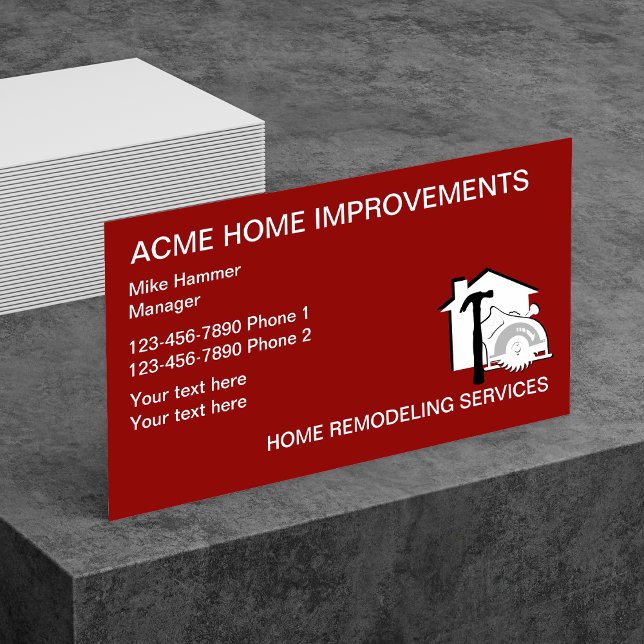 ACME HOME IMPROVEMENTS

Mike Hammer
Manager

123-456-7890 Phone 1
123-456-7890 Phone 2

Your text here
Your text here

HOME REMODELING SERVICES